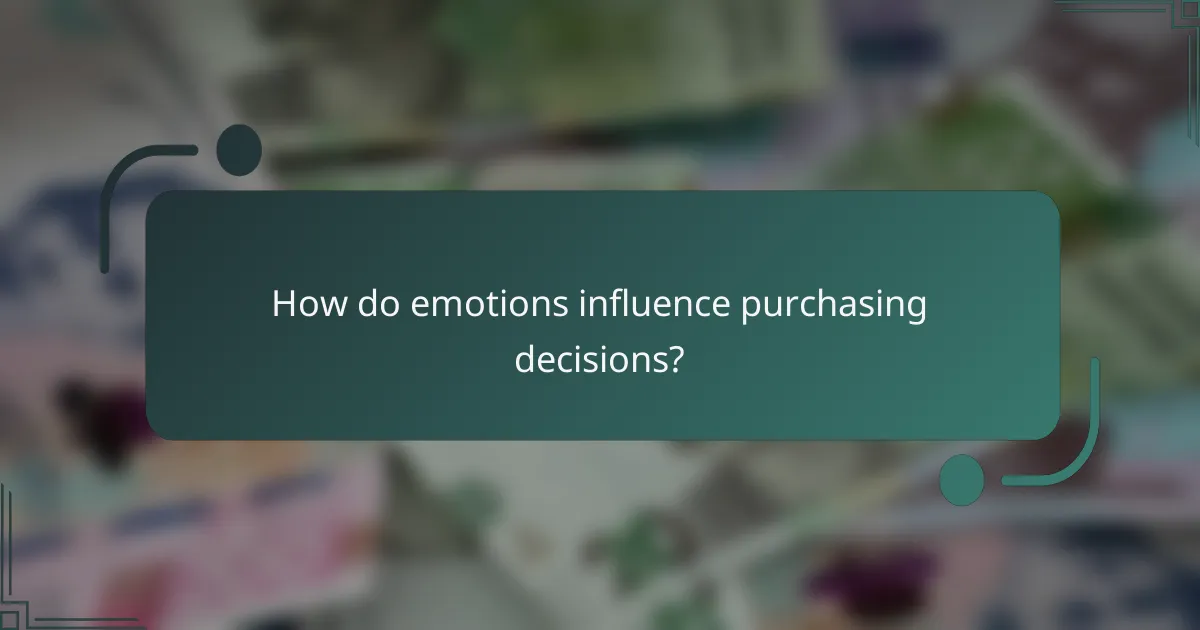 How do emotions influence purchasing decisions?